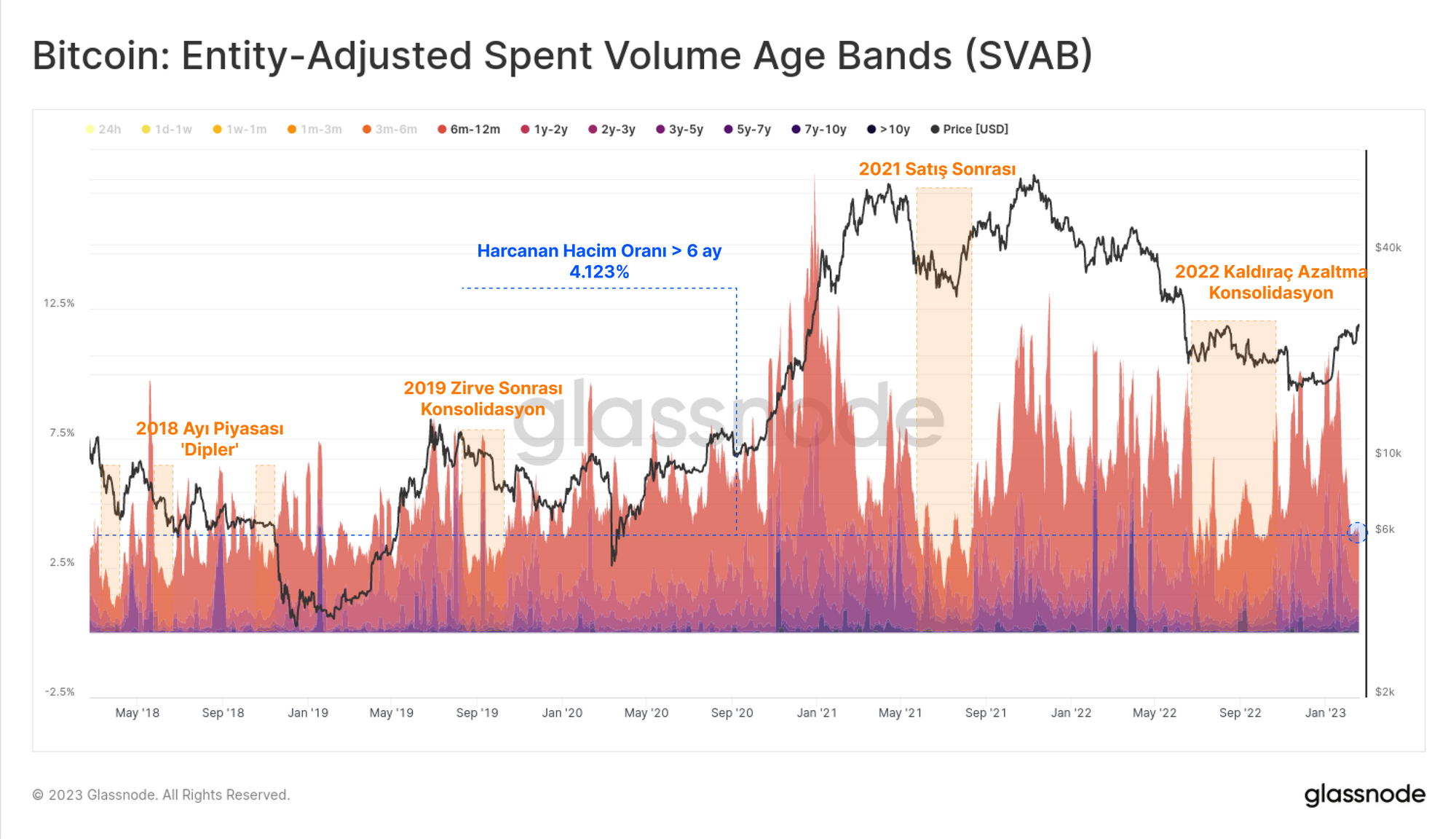 Bitcoin: Entity-Adjusted Spent Volume Age Bands (SVAB)

24h 1d-1w 1w-1m 1m-3m 3m-6m 6m-12m 1y-2y 2y-3y 3y-5y 5y-7y 7y-10y >10y Price [USD]

2021 Satış Sonrası

Harcanan Hacim Oranı > 6 ay
4.123%

2022 Kaldıraç Azaltma
Konsolidasyon

2019 Zirve Sonrası
Konsolidasyon

2018 Ayı Piyasası
'Dipler'

glassnode

12.5%
7.5%
2.5%
-2.5%

$40k
$10k
$6k
$2k

May '18 Sep '18 Jan '19 May '19 Sep '19 Jan '20 May '20 Sep '20 Jan '21 May '21 Sep '21 Jan '22 May '22 Sep '22 Jan '23

© 2023 Glassnode. All Rights Reserved.

glassnode